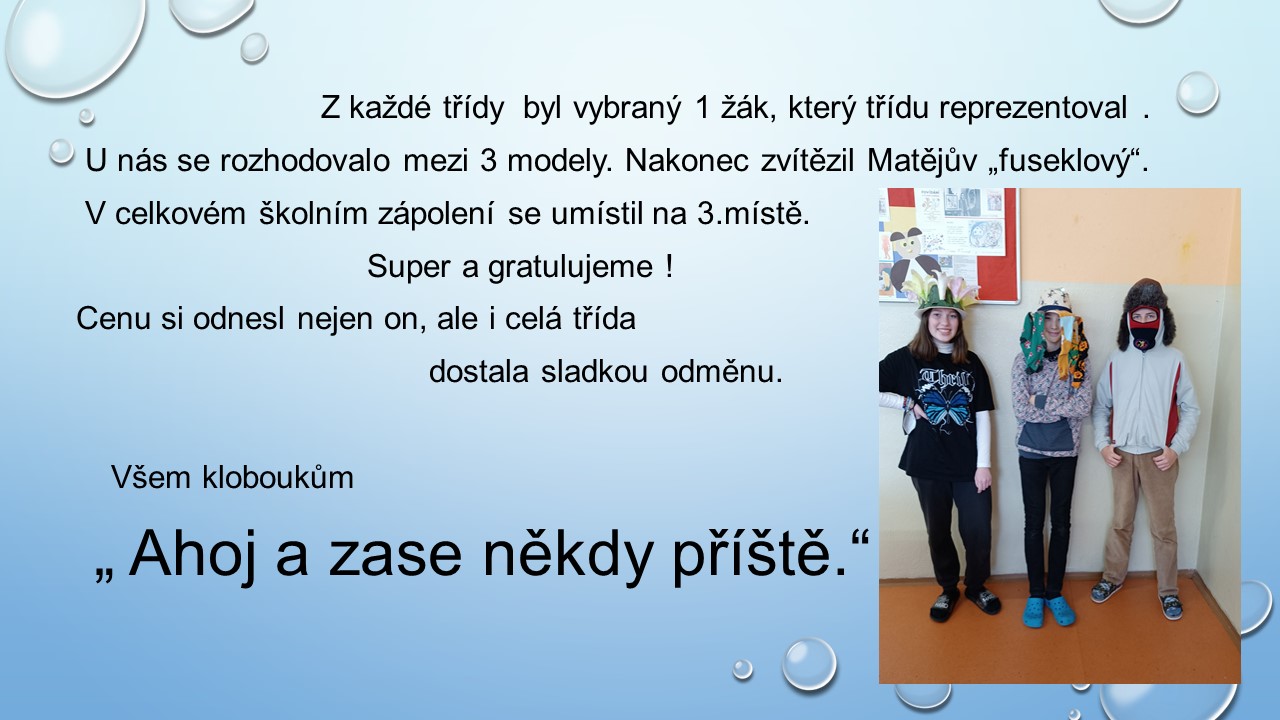 Z každé třídy byl vybraný 1 žák, který třídu reprezentoval .
U nás se rozhodovalo mezi 3 modely. Nakonec zvítězil Matějův „fuseklový“.
V celkovém školním zápolení se umístil na 3.místě.
Super a gratulujeme !
Cenu si odnesl nejen on, ale i celá třída
dostala sladkou odměnu.

Všem kloboukům

„ Ahoj a zase někdy příště.“